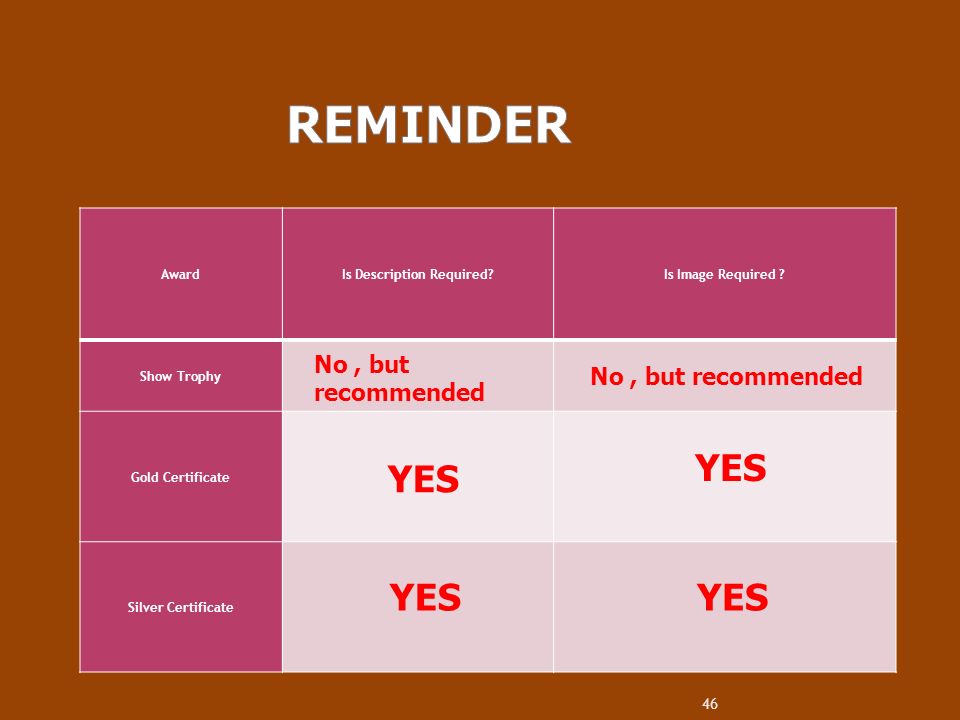 REMINDER

| Award | Is Description Required? | Is Image Required ? |
|---|---|---|
| Show Trophy | No , but recommended | No , but recommended |
| Gold Certificate | YES | YES |
| Silver Certificate | YES | YES |

46